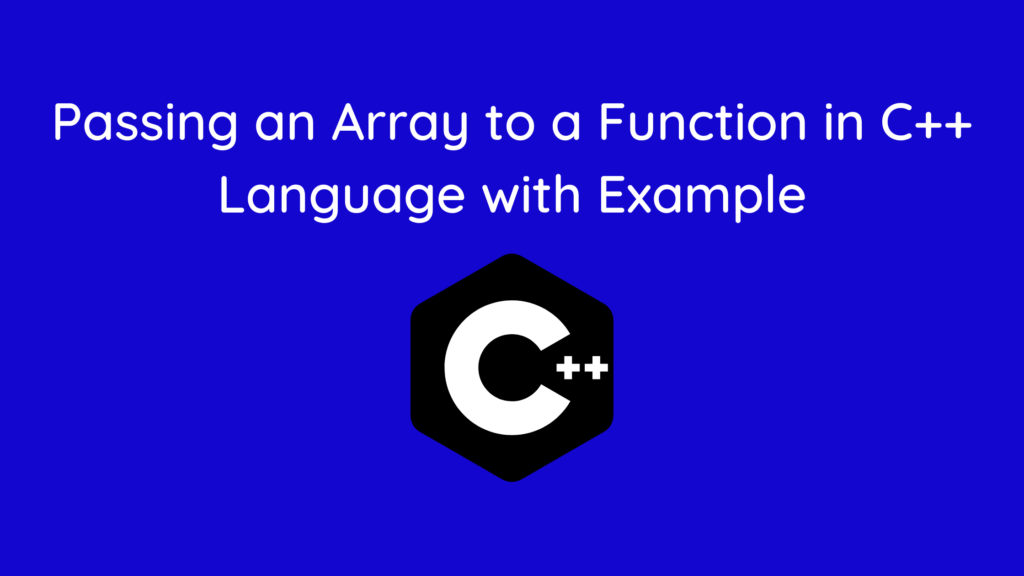 Passing an Array to a Function in C++ Language with Example

C++